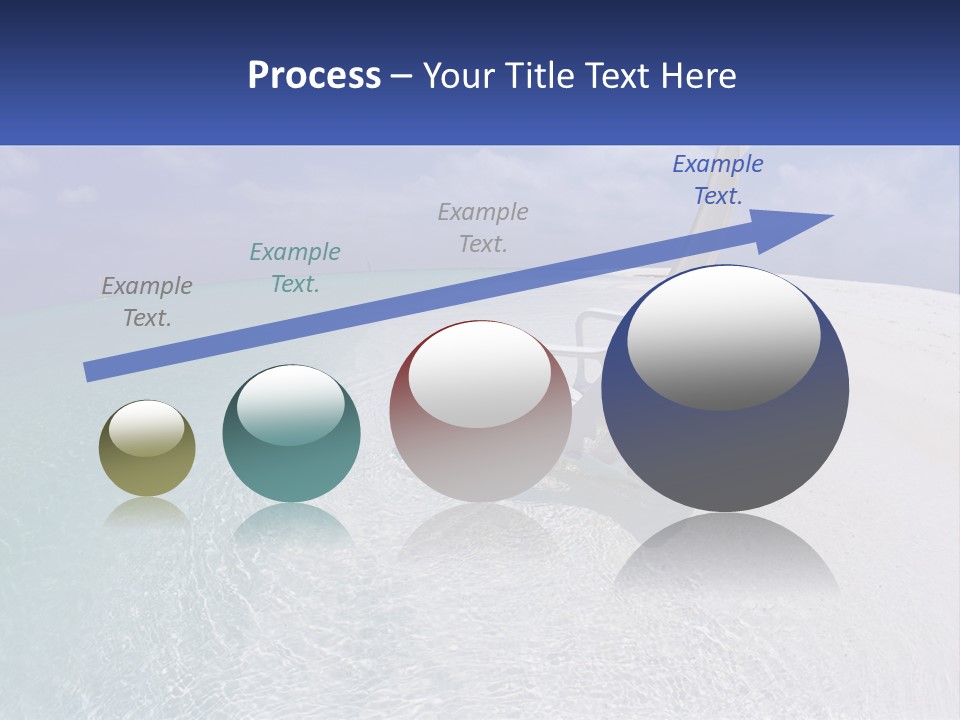 Process – Your Title Text Here

Example Text.

Example Text.

Example Text.

Example Text.